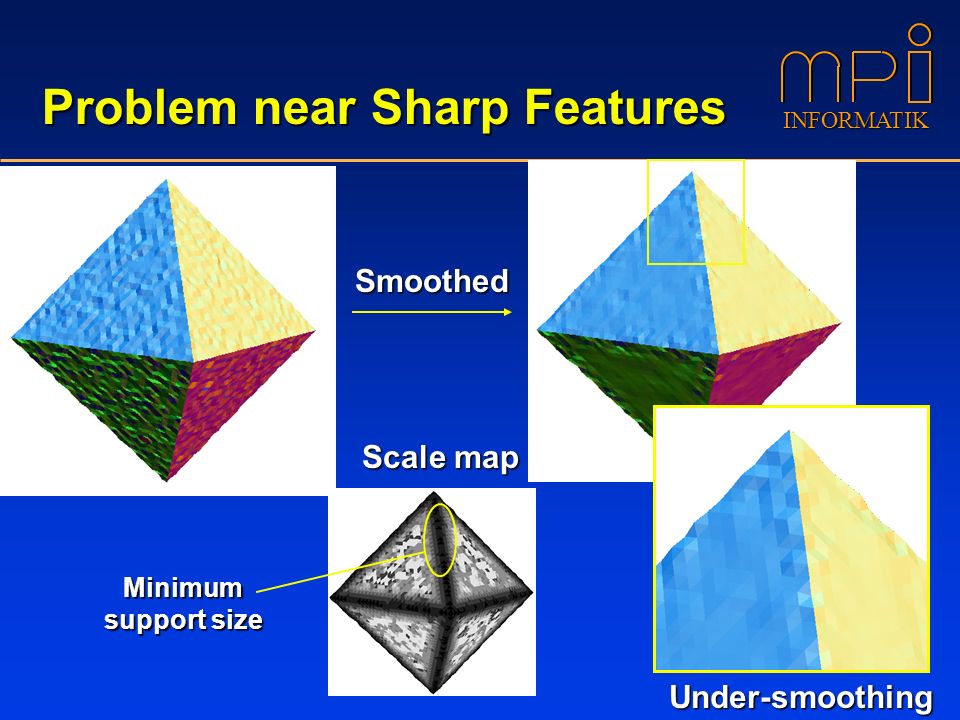 Problem near Sharp Features

mpi
INFORMATIK

Smoothed

Scale map

Minimum support size

Under-smoothing